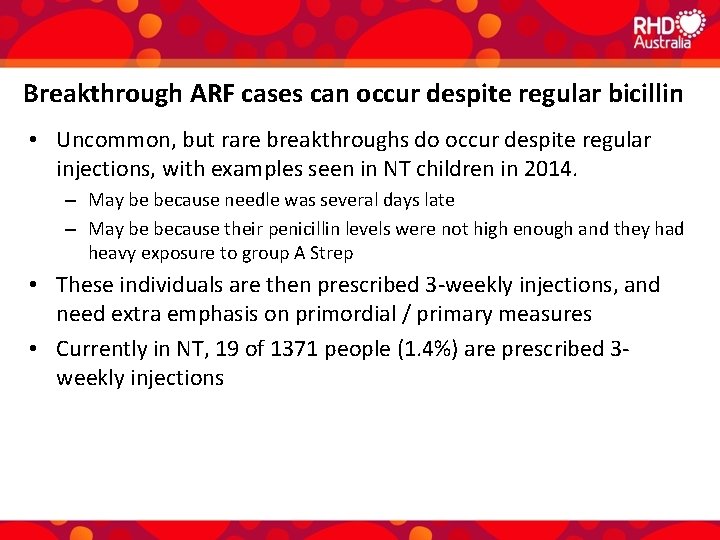 RHD Australia

Breakthrough ARF cases can occur despite regular bicillin

• Uncommon, but rare breakthroughs do occur despite regular injections, with examples seen in NT children in 2014.
– May be because needle was several days late
– May be because their penicillin levels were not high enough and they had heavy exposure to group A Strep
• These individuals are then prescribed 3-weekly injections, and need extra emphasis on primordial / primary measures
• Currently in NT, 19 of 1371 people (1.4%) are prescribed 3-weekly injections